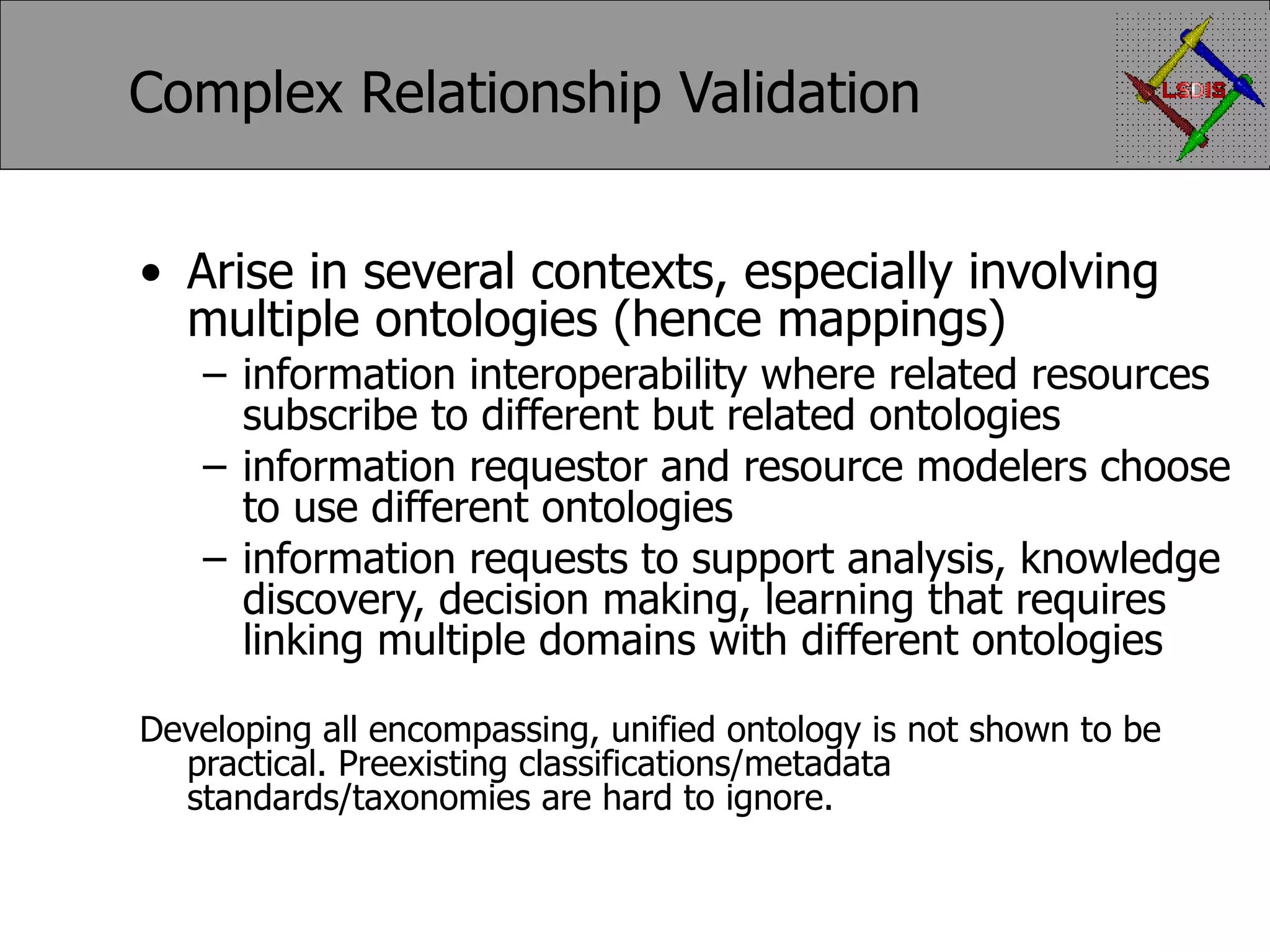 Complex Relationship Validation

LSDIS

• Arise in several contexts, especially involving multiple ontologies (hence mappings)
– information interoperability where related resources subscribe to different but related ontologies
– information requestor and resource modelers choose to use different ontologies
– information requests to support analysis, knowledge discovery, decision making, learning that requires linking multiple domains with different ontologies

Developing all encompassing, unified ontology is not shown to be practical. Preexisting classifications/metadata standards/taxonomies are hard to ignore.